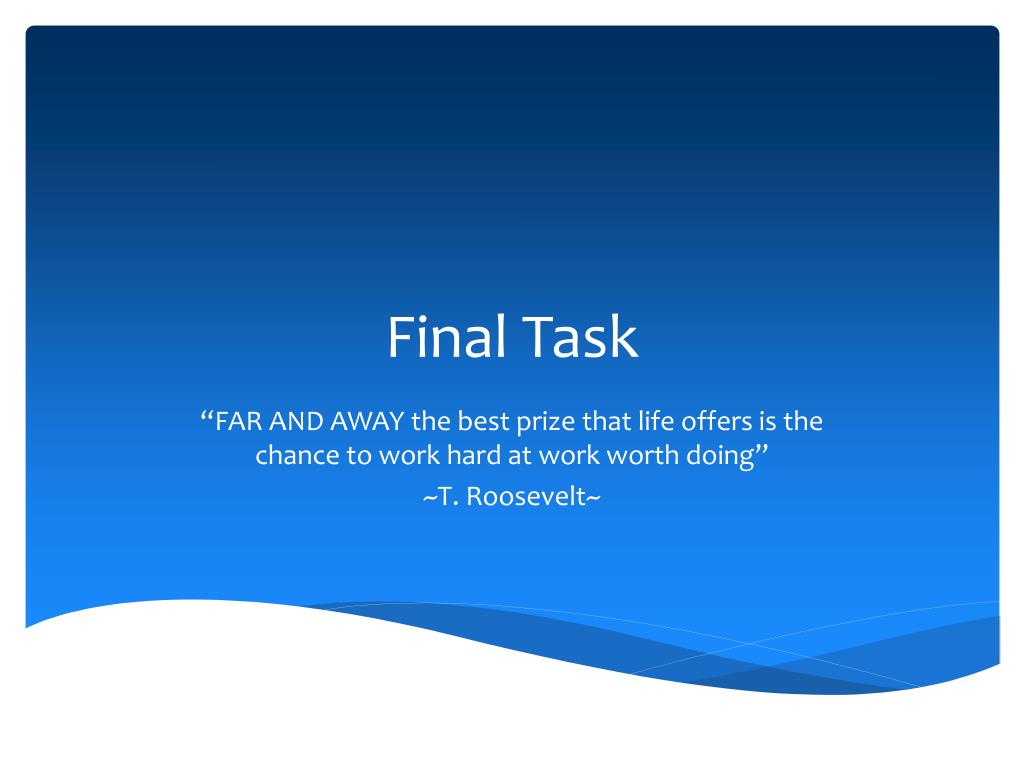 Final Task

“FAR AND AWAY the best prize that life offers is the chance to work hard at work worth doing”

~T. Roosevelt~